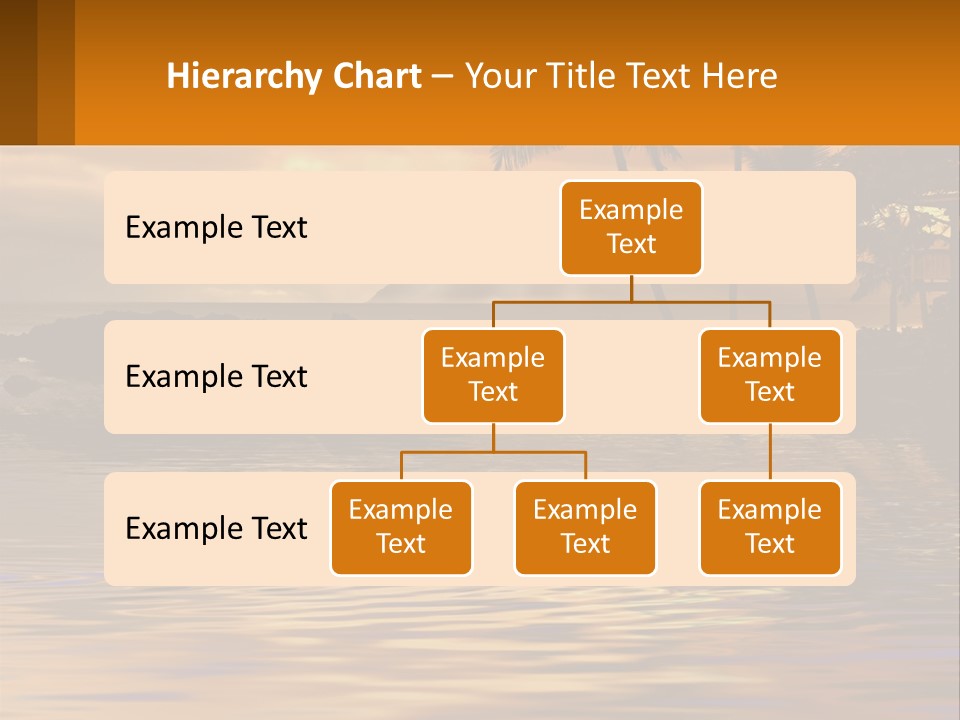 Hierarchy Chart – Your Title Text Here

Example Text

Example Text

Example Text

Example Text

Example Text

Example Text

Example Text

Example Text

Example Text